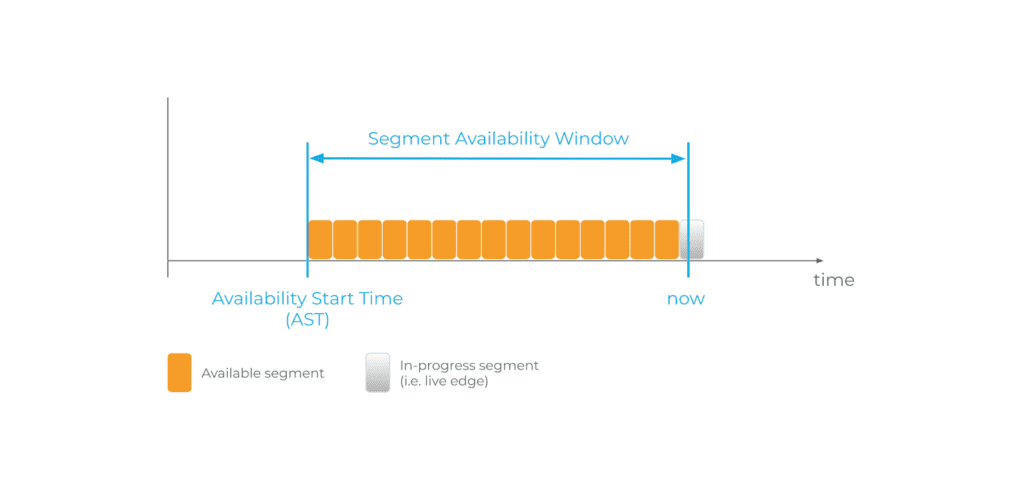 Segment Availability Window

time

Availability Start Time (AST)

now

Available segment

In-progress segment (i.e. live edge)